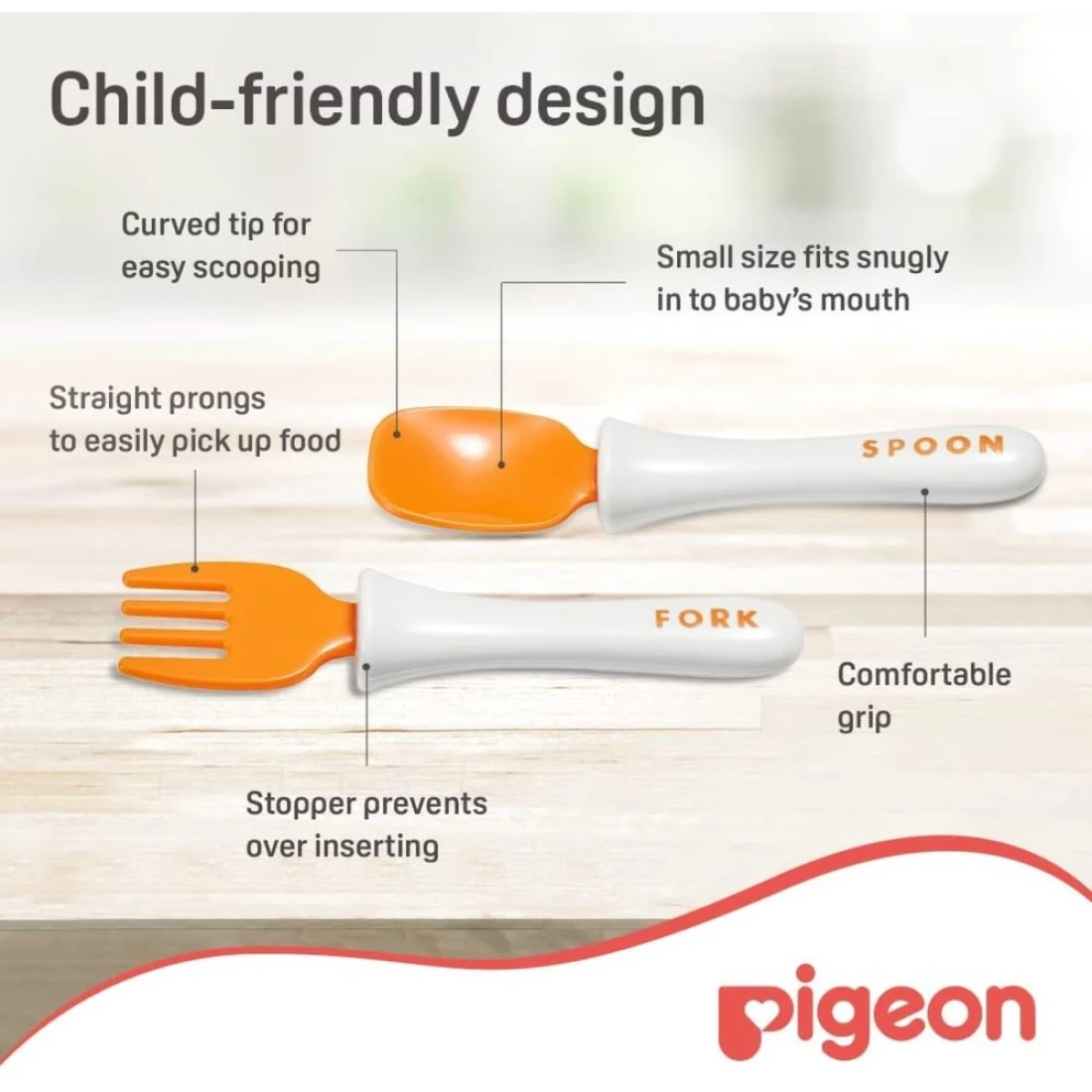 Child-friendly design

Curved tip for easy scooping

Small size fits snugly in to baby's mouth

Straight prongs to easily pick up food

SPOON

FORK

Comfortable grip

Stopper prevents over inserting

pigeon